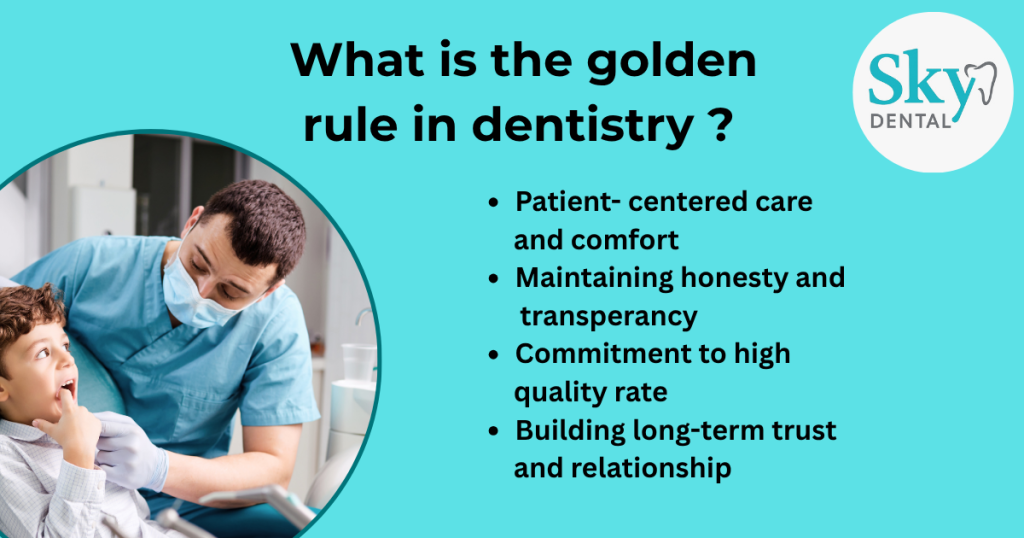 What is the golden rule in dentistry ?

Sky DENTAL

- Patient- centered care and comfort
- Maintaining honesty and transperancy
- Commitment to high quality rate
- Building long-term trust and relationship